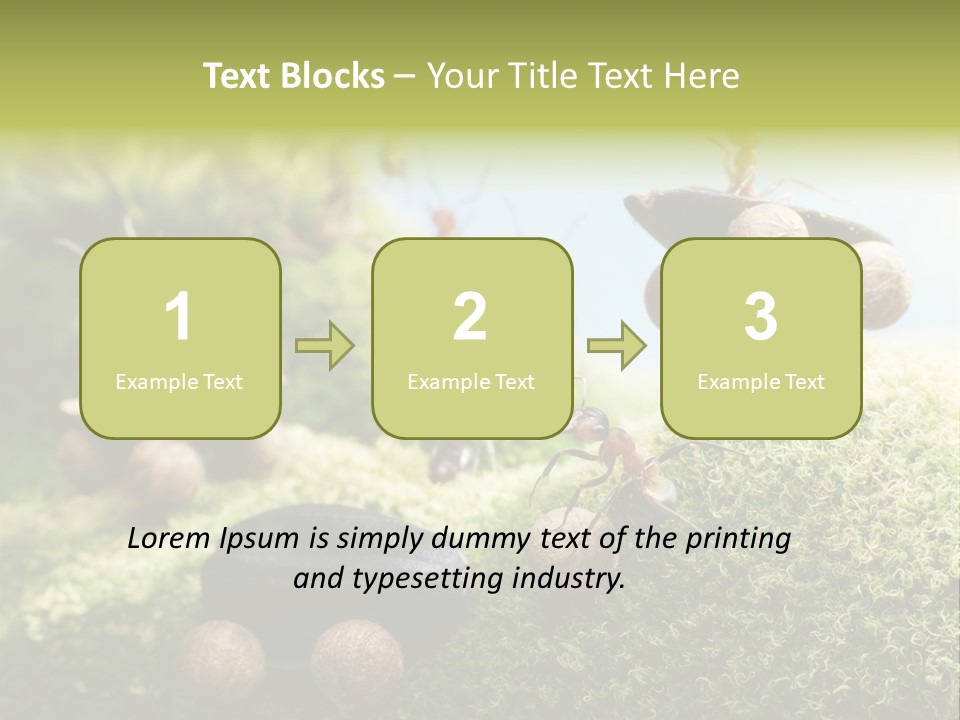 Text Blocks – Your Title Text Here

1
Example Text

2
Example Text

3
Example Text

Lorem Ipsum is simply dummy text of the printing and typesetting industry.